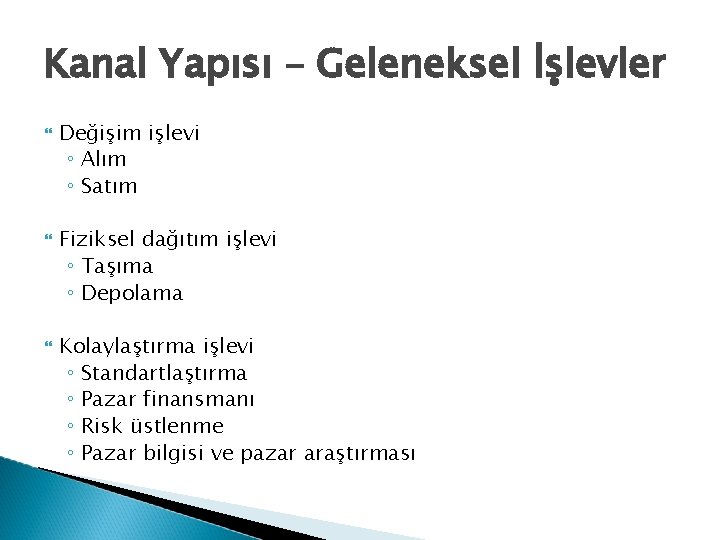 Kanal Yapısı – Geleneksel İşlevler

Değişim işlevi
◦ Alım
◦ Satım

Fiziksel dağıtım işlevi
◦ Taşıma
◦ Depolama

Kolaylaştırma işlevi
◦ Standartlaştırma
◦ Pazar finansmanı
◦ Risk üstlenme
◦ Pazar bilgisi ve pazar araştırması